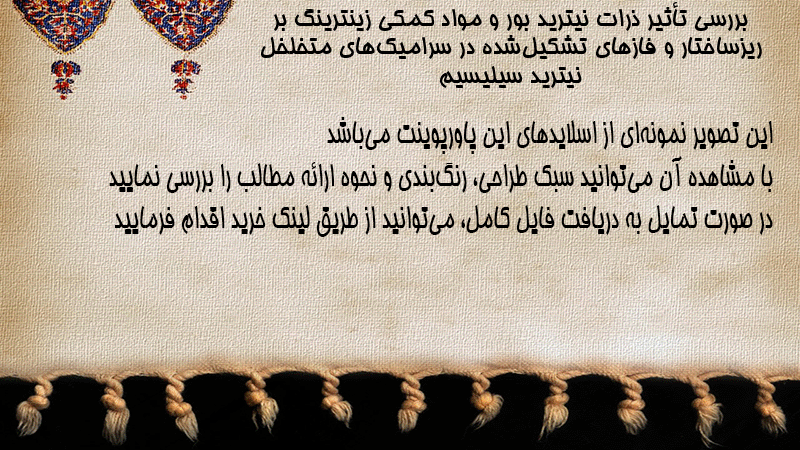 بررسی تأثیر ذرات نیترید بور و مواد کمکی زینترینگ بر ریزساختار و فازهای تشکیل‌شده در سرامیک‌های متخلخل نیترید سیلیسیم

این تصویر نمونه‌ای از اسلایدهای این پاورپوینت می‌باشد
با مشاهده آن می‌توانید سبک طراحی، رنگ‌بندی و نحوه ارائه مطالب را بررسی نمایید
در صورت تمایل به دریافت فایل کامل، می‌توانید از طریق لینک خرید اقدام فرمایید